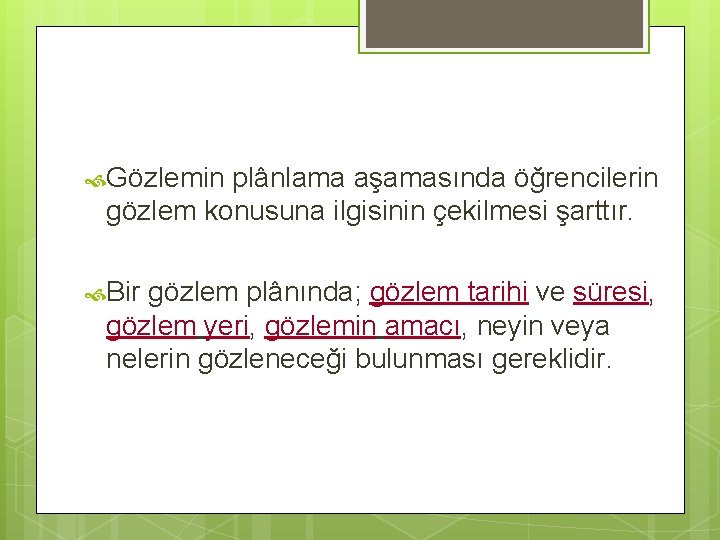 Gözlemin plânlama aşamasında öğrencilerin gözlem konusuna ilgisinin çekilmesi şarttır.

Bir gözlem plânında; gözlem tarihi ve süresi, gözlem yeri, gözlemin amacı, neyin veya nelerin gözleneceği bulunması gereklidir.